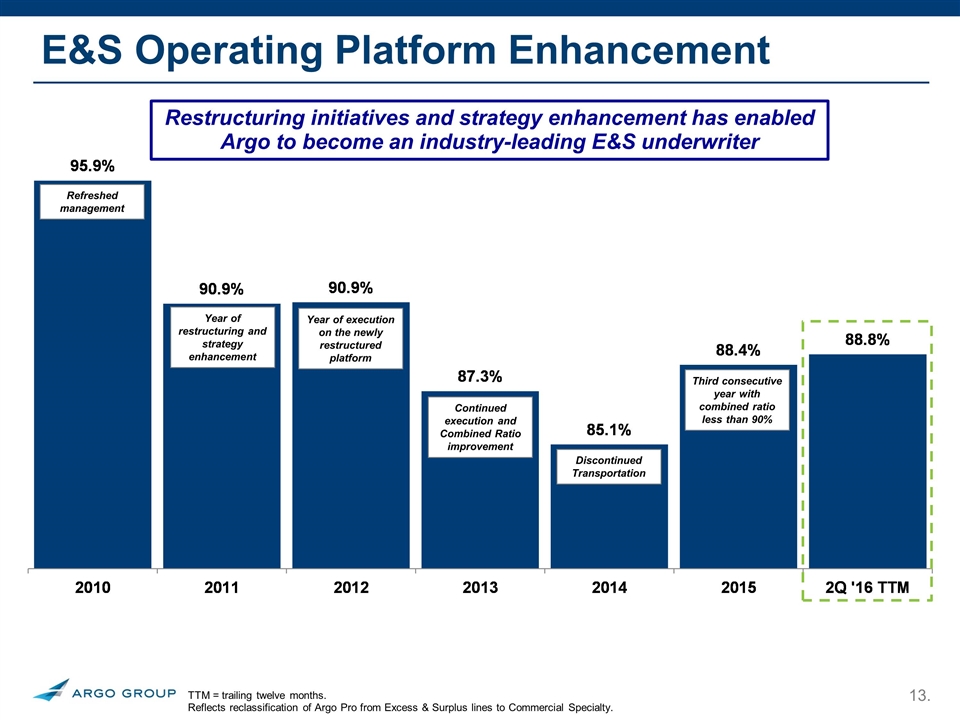 E&S Operating Platform Enhancement

Restructuring initiatives and strategy enhancement has enabled Argo to become an industry-leading E&S underwriter

95.9%

Refreshed management

90.9%

Year of restructuring and strategy enhancement

90.9%

Year of execution on the newly restructured platform

87.3%

Continued execution and Combined Ratio improvement

85.1%

Discontinued Transportation

88.4%

Third consecutive year with combined ratio less than 90%

88.8%

2010

2011

2012

2013

2014

2015

2Q '16 TTM

ARGO GROUP

TTM = trailing twelve months.
Reflects reclassification of Argo Pro from Excess & Surplus lines to Commercial Specialty.

13.